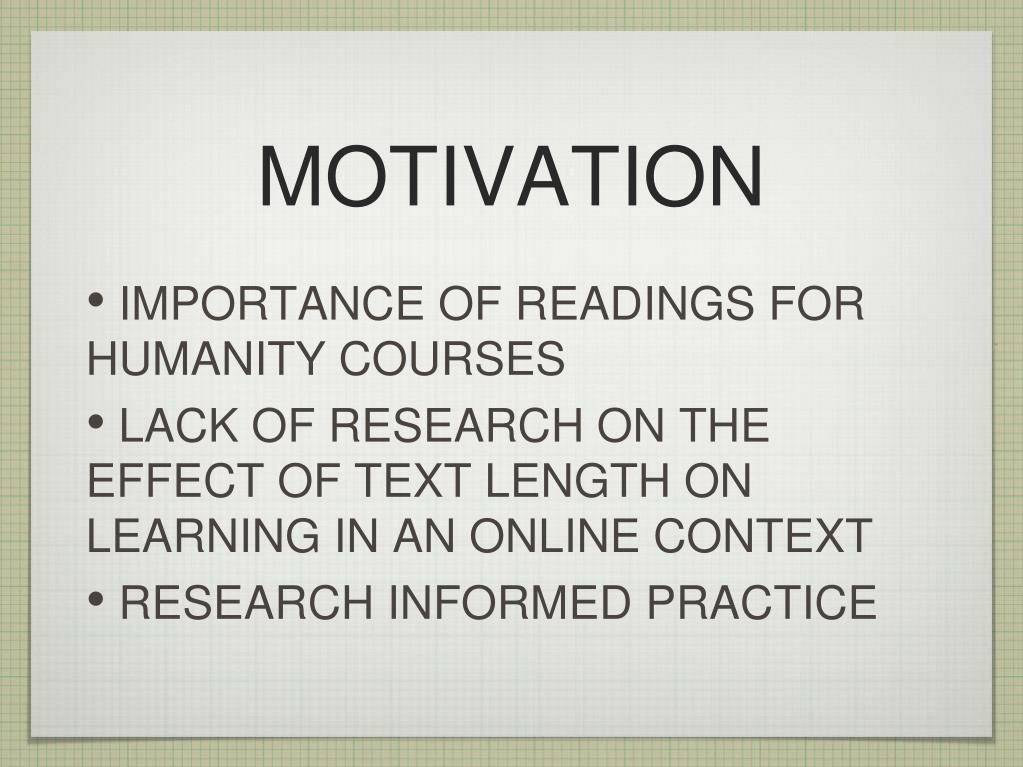 MOTIVATION

• IMPORTANCE OF READINGS FOR HUMANITY COURSES

• LACK OF RESEARCH ON THE EFFECT OF TEXT LENGTH ON LEARNING IN AN ONLINE CONTEXT

• RESEARCH INFORMED PRACTICE